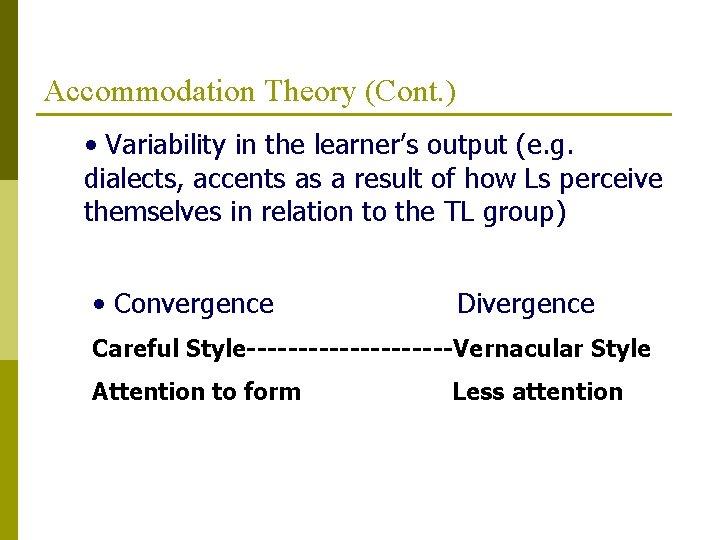 Accommodation Theory (Cont.)

• Variability in the learner's output (e.g. dialects, accents as a result of how Ls perceive themselves in relation to the TL group)

• Convergence Divergence

Careful Style--------------------Vernacular Style

Attention to form Less attention